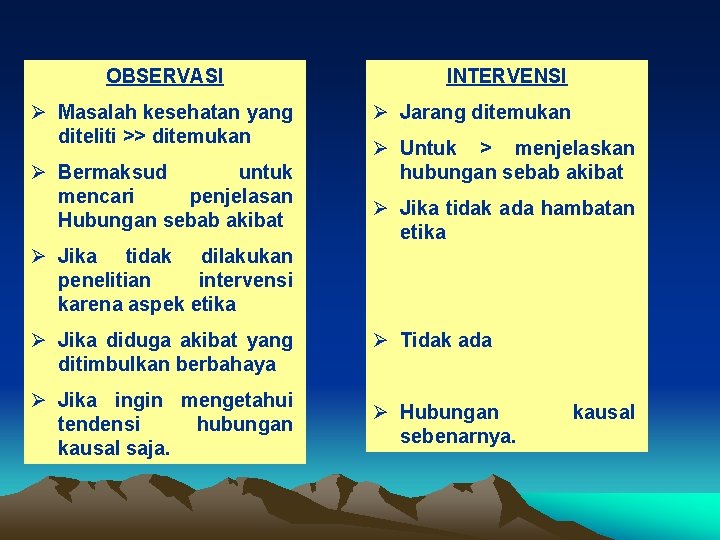 OBSERVASI

➢ Masalah kesehatan yang diteliti >> ditemukan

➢ Bermaksud untuk mencari penjelasan Hubungan sebab akibat

➢ Jika tidak dilakukan penelitian intervensi karena aspek etika

➢ Jika diduga akibat yang ditimbulkan berbahaya

➢ Jika ingin mengetahui tendensi hubungan kausal saja.

INTERVENSI

➢ Jarang ditemukan

➢ Untuk > menjelaskan hubungan sebab akibat

➢ Jika tidak ada hambatan etika

➢ Tidak ada

➢ Hubungan kausal sebenarnya.